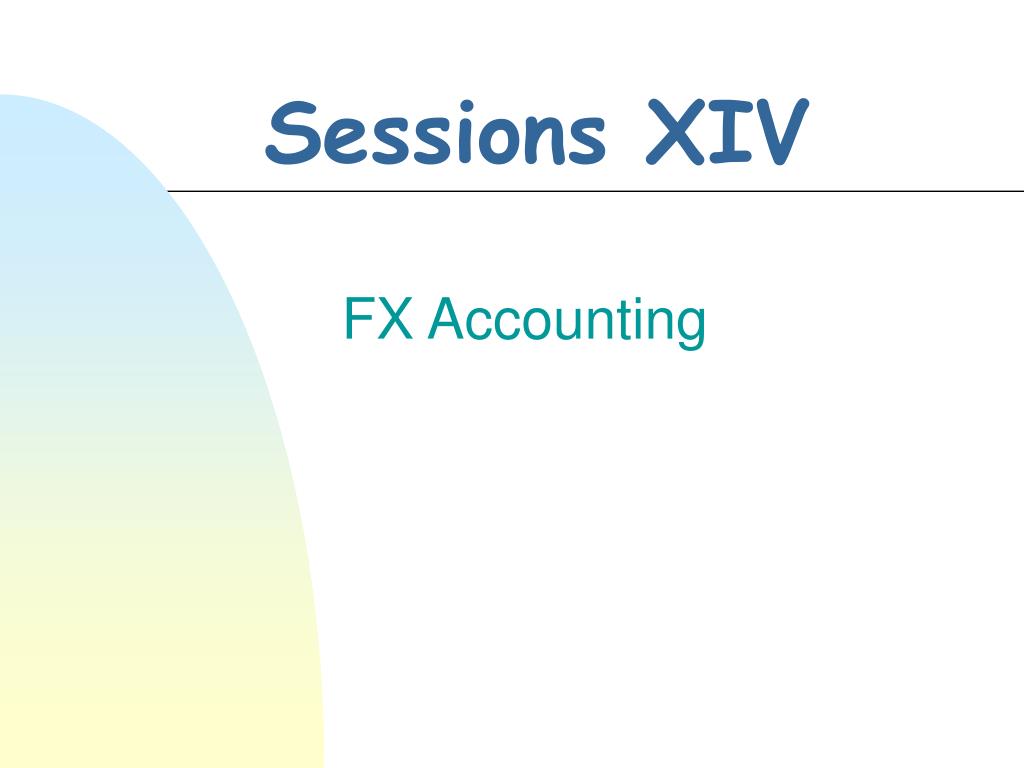 Sessions XIV

FX Accounting